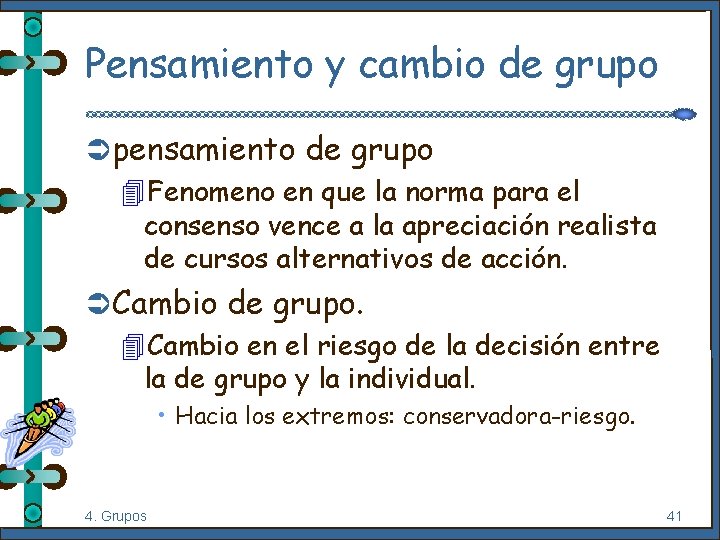 Pensamiento y cambio de grupo

pensamiento de grupo

Fenomeno en que la norma para el consenso vence a la apreciación realista de cursos alternativos de acción.

Cambio de grupo.

Cambio en el riesgo de la decisión entre la de grupo y la individual.

• Hacia los extremos: conservadora-riesgo.

4. Grupos

41